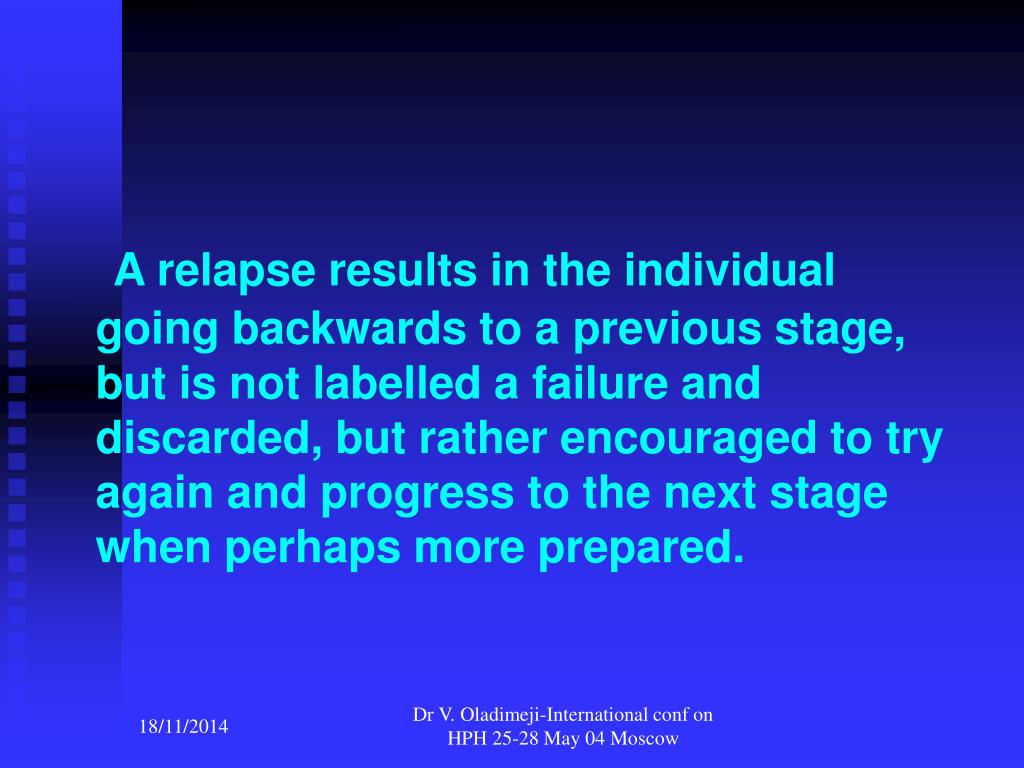 A relapse results in the individual going backwards to a previous stage, but is not labelled a failure and discarded, but rather encouraged to try again and progress to the next stage when perhaps more prepared.

18/11/2014

Dr V. Oladimeji-International conf on HPH 25-28 May 04 Moscow